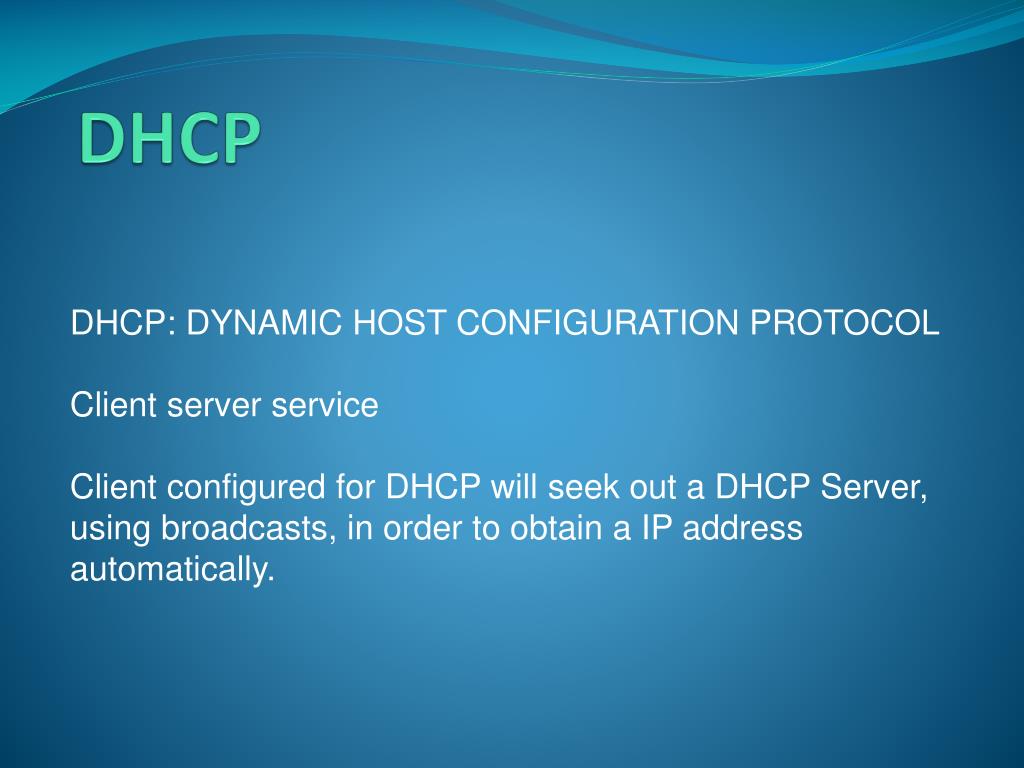 DHCP

DHCP: DYNAMIC HOST CONFIGURATION PROTOCOL

Client server service

Client configured for DHCP will seek out a DHCP Server, using broadcasts, in order to obtain a IP address automatically.